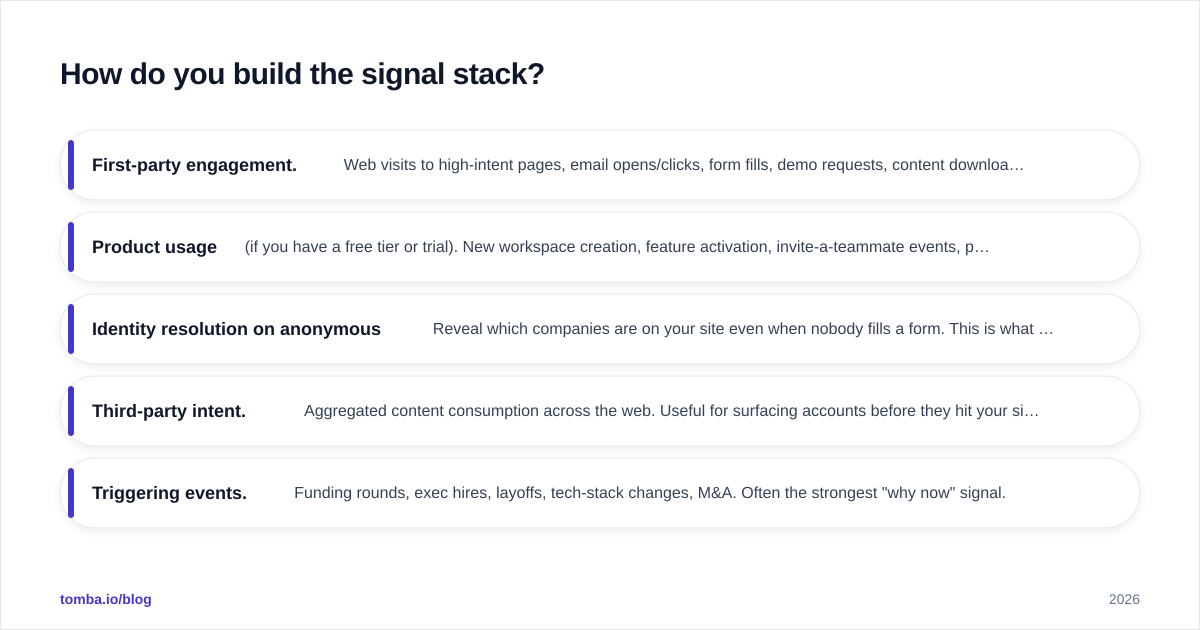 How do you build the signal stack?

First-party engagement. Web visits to high-intent pages, email opens/clicks, form fills, demo requests, content downloa…

Product usage (if you have a free tier or trial). New workspace creation, feature activation, invite-a-teammate events, p…

Identity resolution on anonymous Reveal which companies are on your site even when nobody fills a form. This is what …

Third-party intent. Aggregated content consumption across the web. Useful for surfacing accounts before they hit your si…

Triggering events. Funding rounds, exec hires, layoffs, tech-stack changes, M&A. Often the strongest "why now" signal.

tomba.io/blog

2026